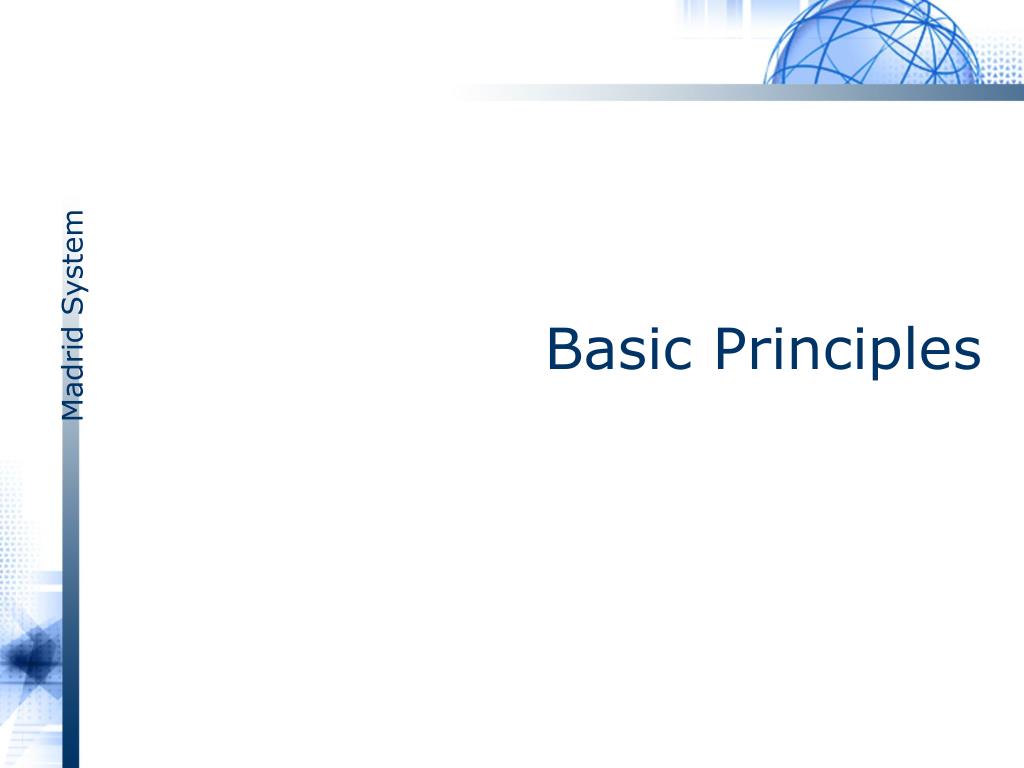 Madrid System

Basic Principles